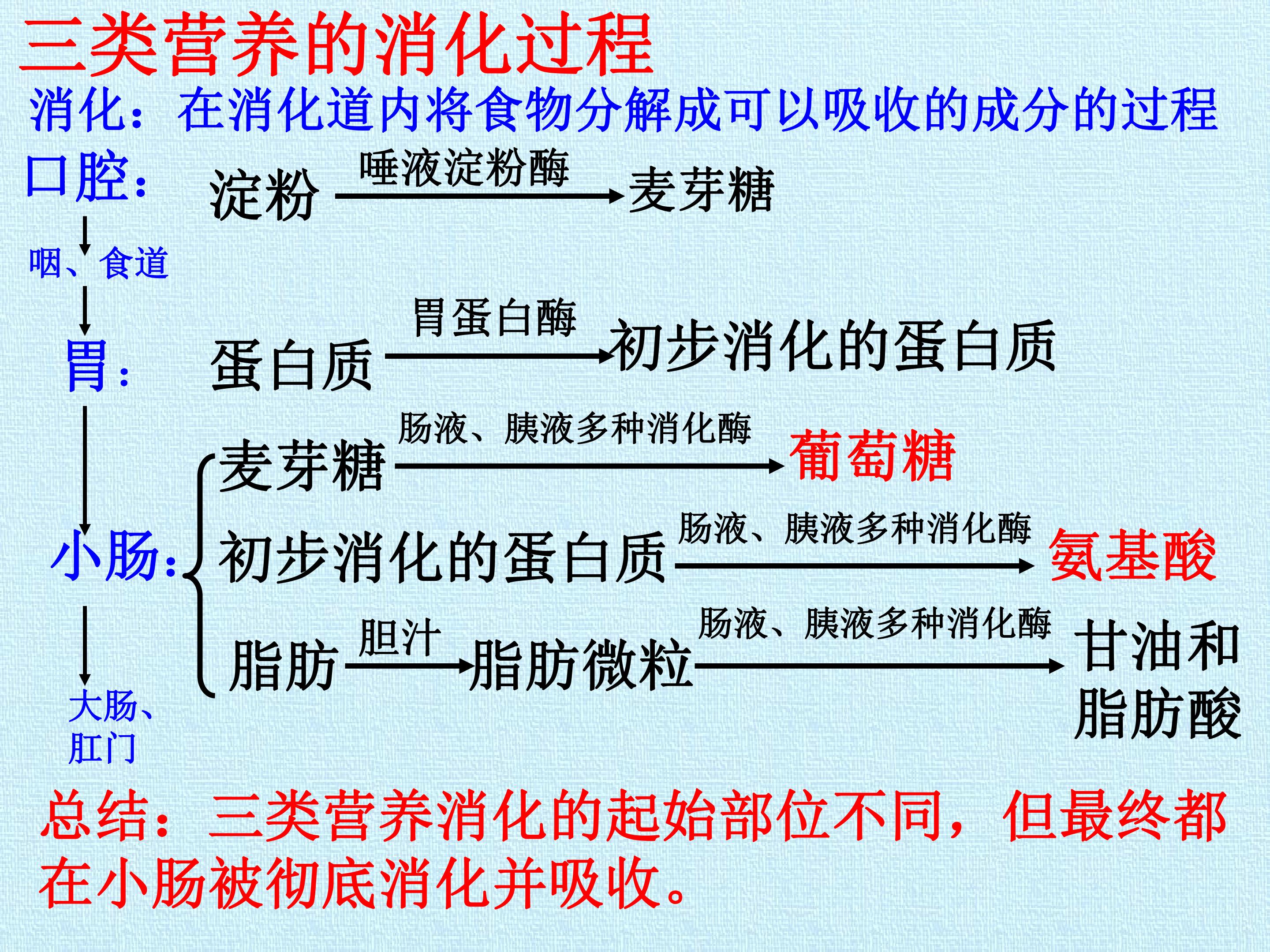 三类营养的消化过程

消化：在消化道内将食物分解成可以吸收的成分的过程

口腔：

淀粉 唾液淀粉酶 麦芽糖

咽、食道

胃：

蛋白质 胃蛋白酶 初步消化的蛋白质

小肠：

麦芽糖 肠液、胰液多种消化酶 葡萄糖

初步消化的蛋白质 肠液、胰液多种消化酶 氨基酸

脂肪 胆汁 脂肪微粒 肠液、胰液多种消化酶 甘油和脂肪酸

大肠、肛门

总结：三类营养消化的起始部位不同，但最终都在小肠被彻底消化并吸收。